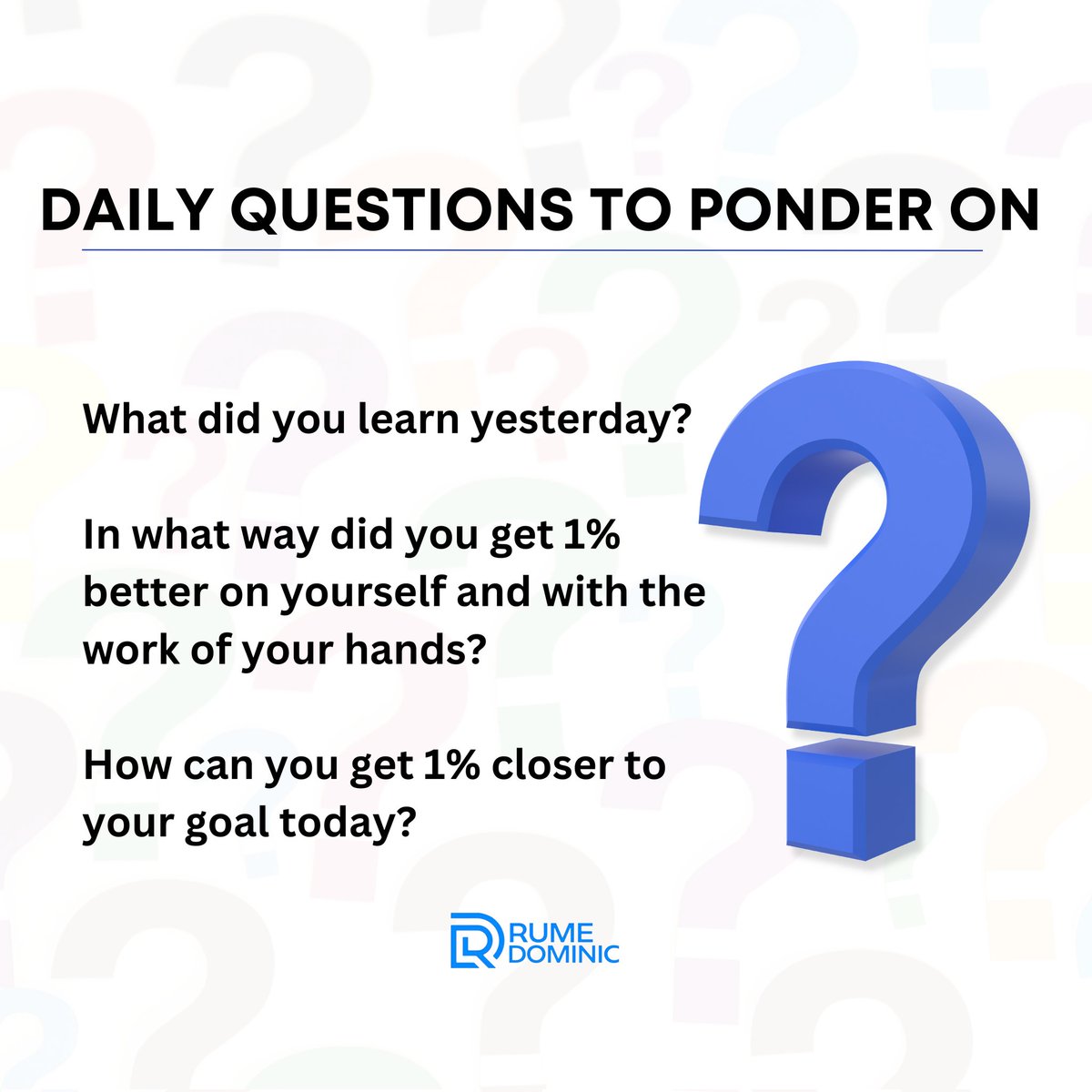 DAILY QUESTIONS TO PONDER ON

What did you learn yesterday?

In what way did you get 1% better on yourself and with the work of your hands?

How can you get 1% closer to your goal today?

RUME DOMINIC